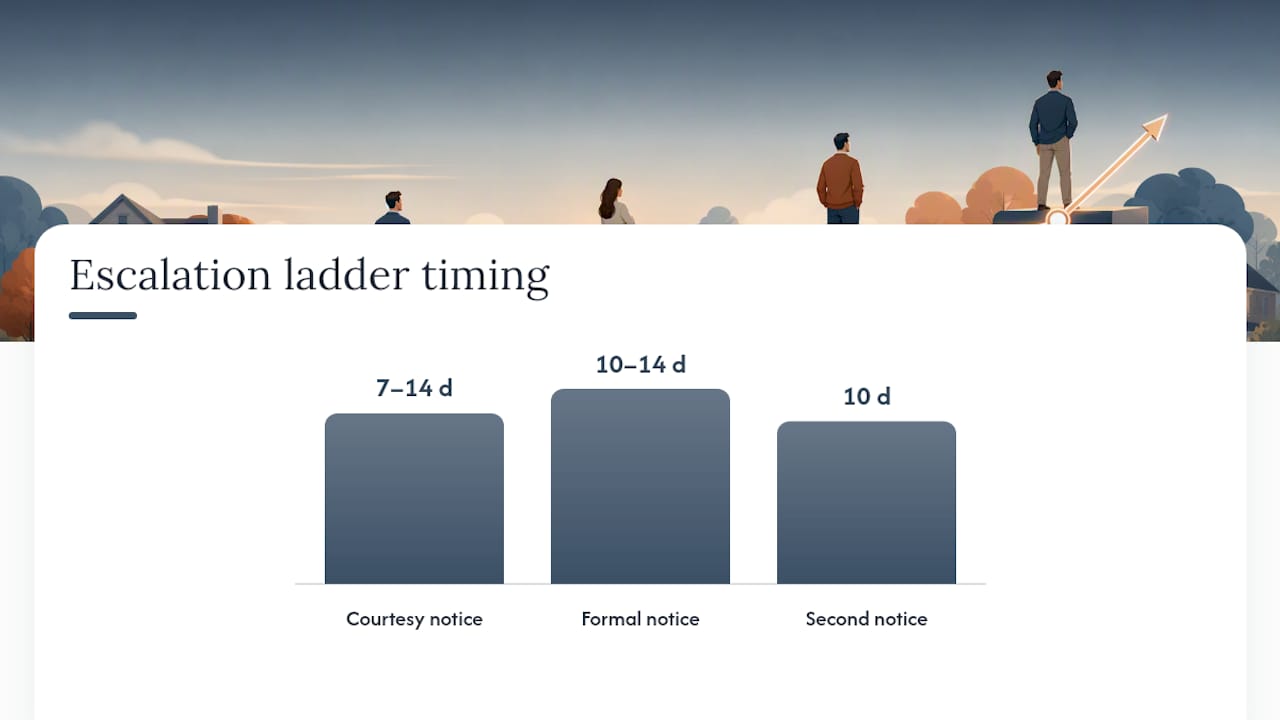 Escalation ladder timing

7–14 d

10–14 d

10 d

Courtesy notice

Formal notice

Second notice